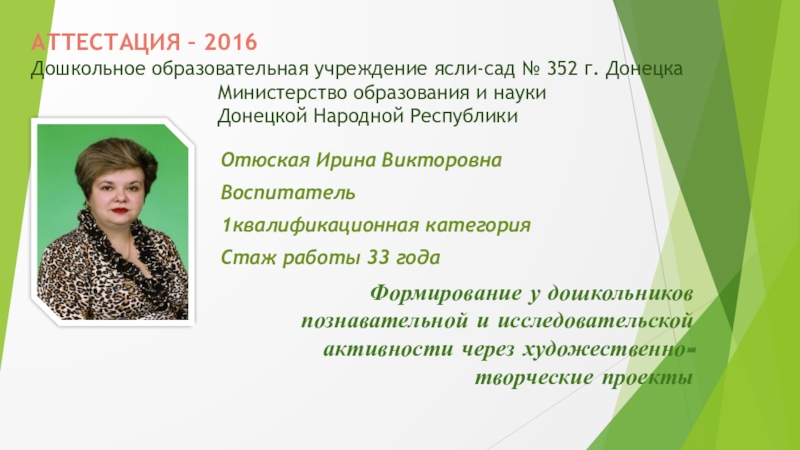 АТТЕСТАЦИЯ – 2016
Дошкольное образовательная учреждение ясли-сад № 352 г. Донецка
Министерство образования и науки
Донецкой Народной Республики

Отюская Ирина Викторовна
Воспитатель
1квалификационная категория
Стаж работы 33 года

Формирование у дошкольников познавательной и исследовательской активности через художественно-творческие проекты